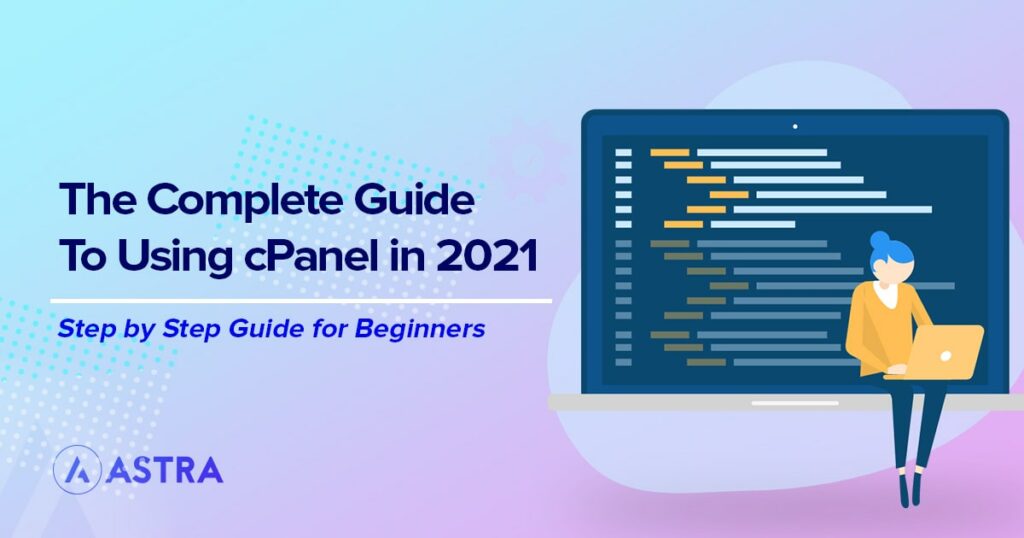 The Complete Guide To Using cPanel in 2021

Step by Step Guide for Beginners

ASTRA